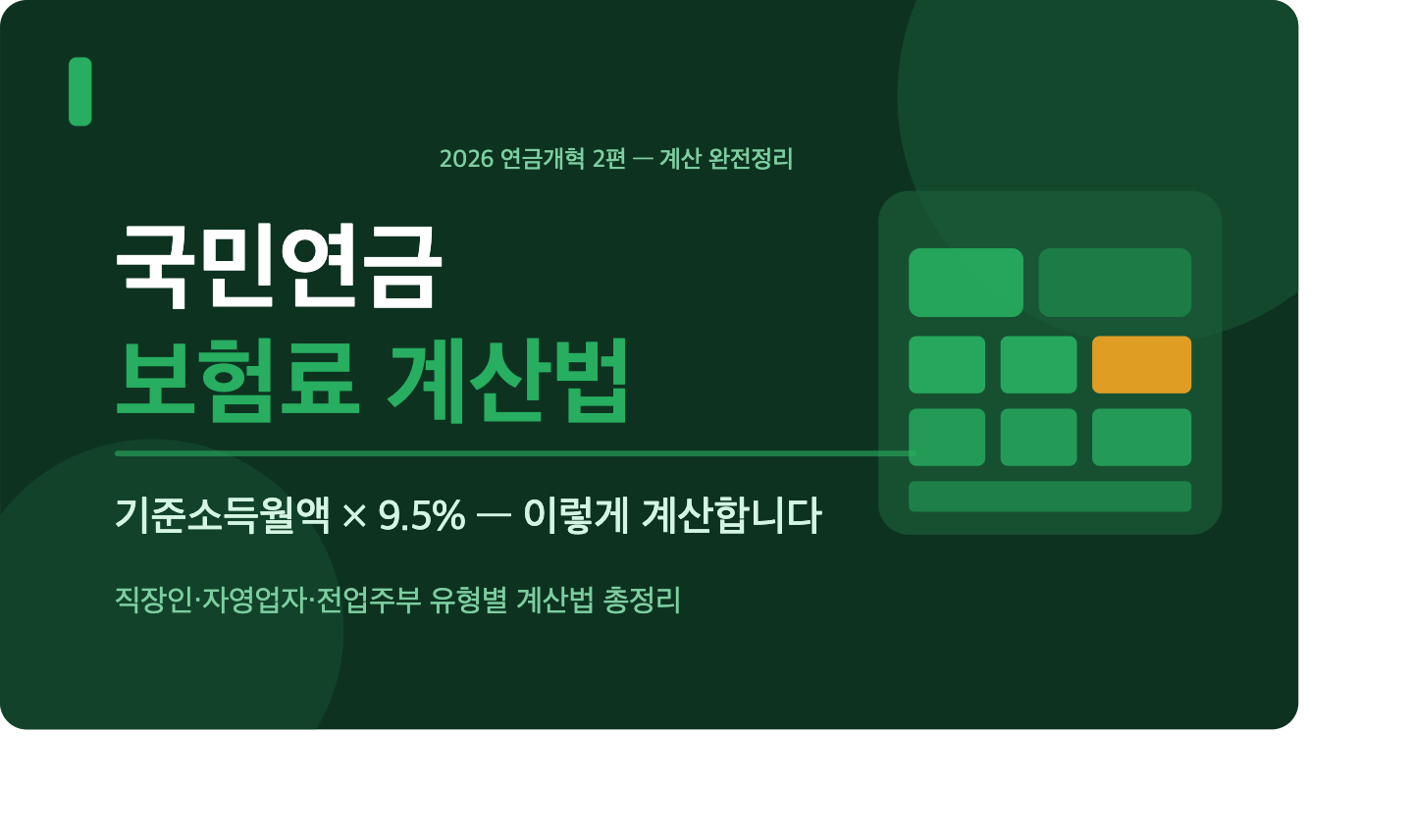 2026 연금개혁 2편 — 계산 완전정리

국민연금
보험료 계산법

기준소득월액 × 9.5% — 이렇게 계산합니다

직장인·자영업자·전업주부 유형별 계산법 총정리